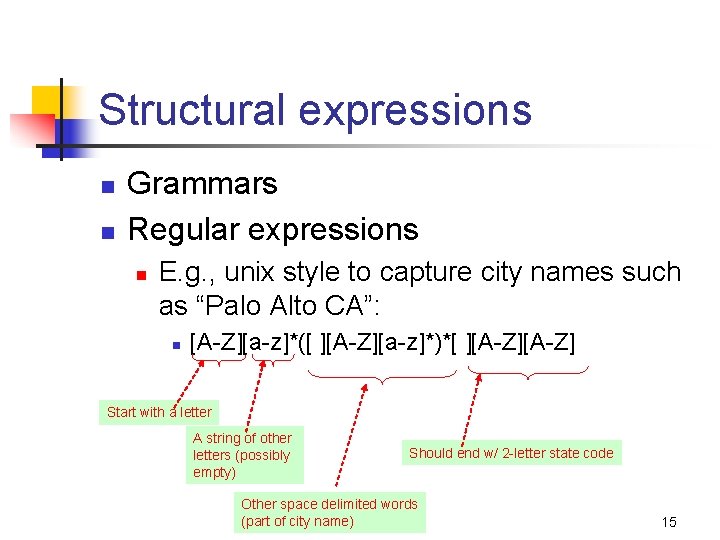 Structural expressions

Grammars

Regular expressions

E.g., unix style to capture city names such as “Palo Alto CA”:

[A-Z][a-z]*([ ][A-Z][a-z]*)*[ ][A-Z][A-Z]

Start with a letter

A string of other letters (possibly empty)

Other space delimited words (part of city name)

Should end w/ 2-letter state code

15